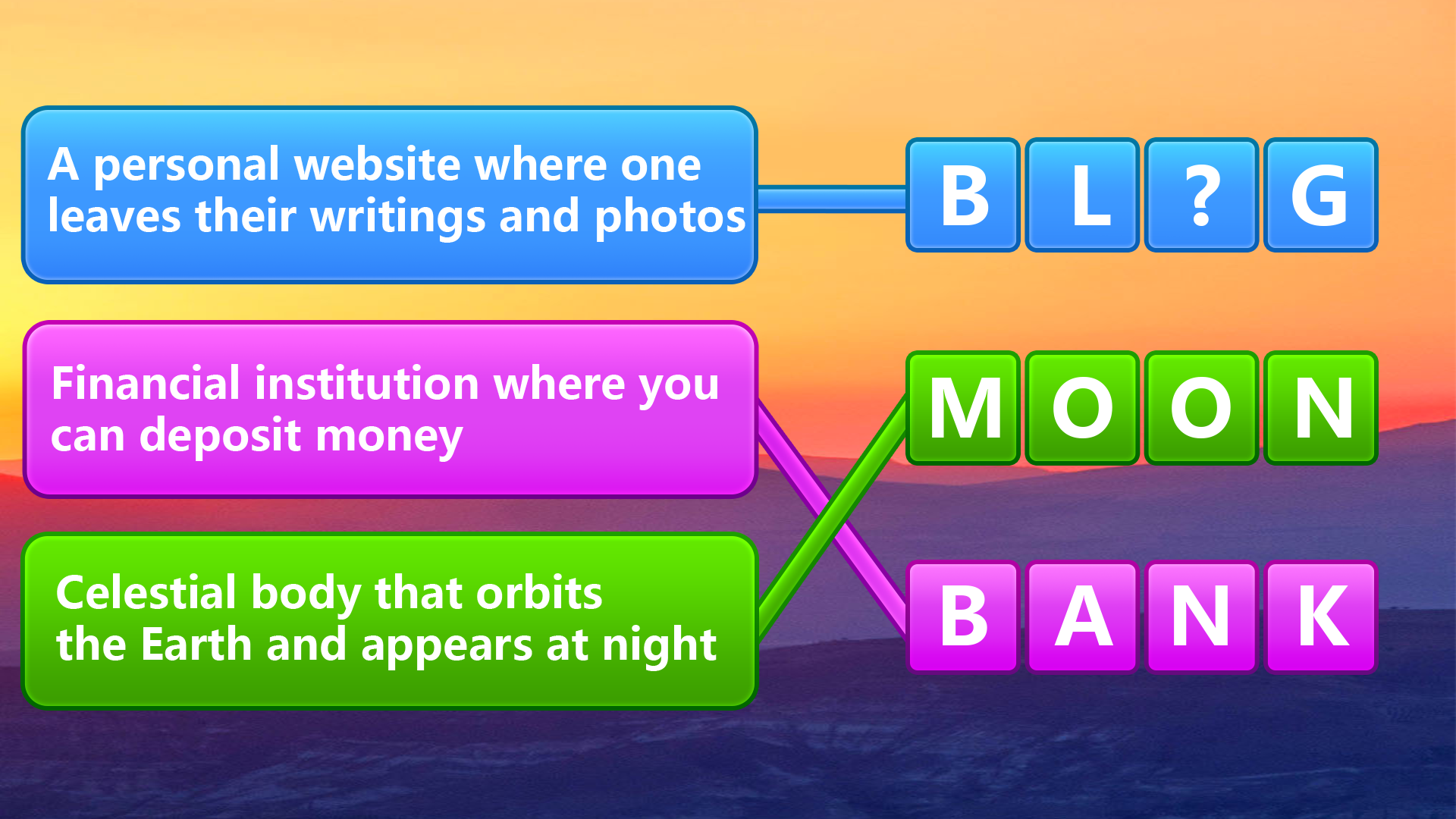 A personal website where one leaves their writings and photos

B L ? G

Financial institution where you can deposit money

M O O N

Celestial body that orbits the Earth and appears at night

B A N K